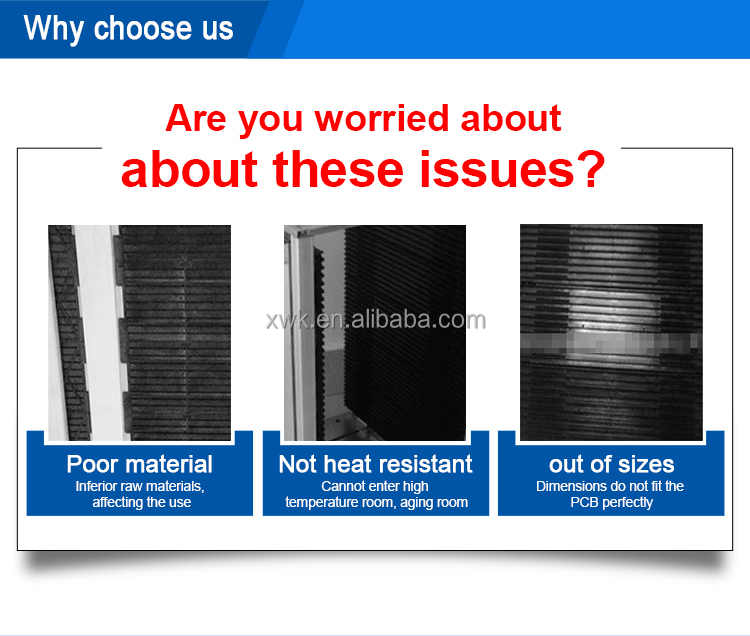 Why choose us

Are you worried about
about these issues?

xwk.en.alibaba.com

Poor material
Inferior raw materials, affecting the use

Not heat resistant
Cannot enter high temperature room, aging room

out of sizes
Dimensions do not fit the PCB perfectly